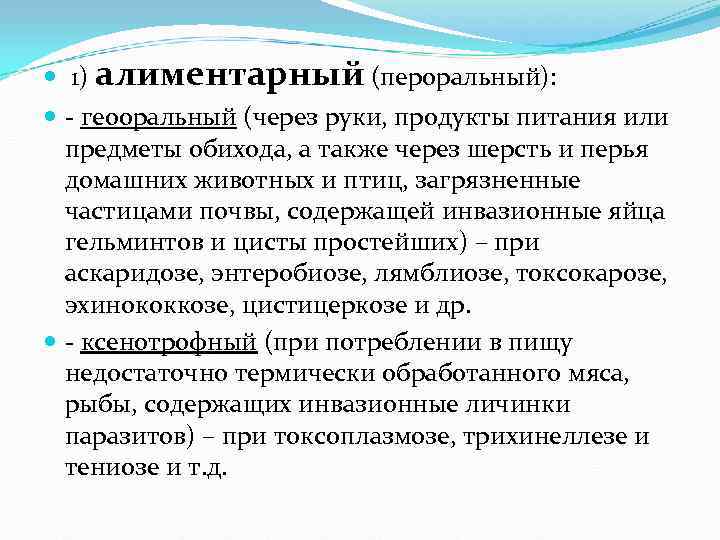 1) алиментарный (пероральный):

- геооральный (через руки, продукты питания или предметы обихода, а также через шерсть и перья домашних животных и птиц, загрязненные частицами почвы, содержащей инвазионные яйца гельминтов и цисты простейших) – при аскаридозе, энтеробиозе, лямблиозе, токсокарозе, эхинококкозе, цистицеркозе и др.

- ксенотрофный (при потреблении в пищу недостаточно термически обработанного мяса, рыбы, содержащих инвазионные личинки паразитов) – при токсоплазмозе, трихинеллезе и тениозе и т.д.